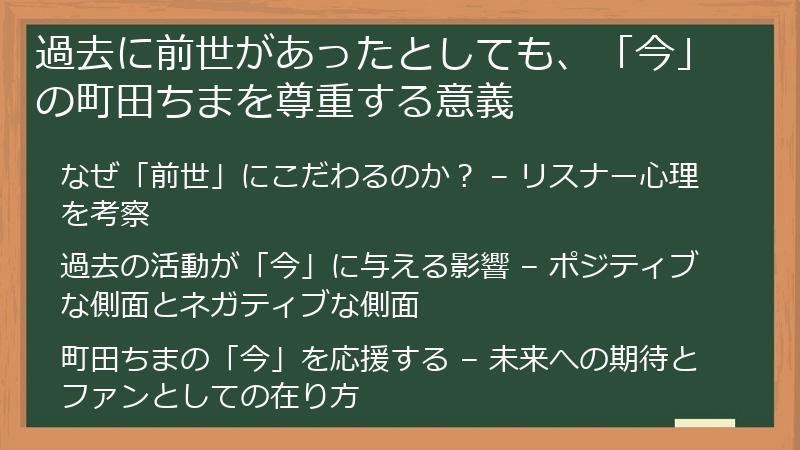 過去に前世があったとしても、「今」の町田ちまを尊重する意義

なぜ「前世」にこだわるのか？ – リスナー心理を考察

過去の活動が「今」に与える影響 – ポジティブな側面とネガティブな側面

町田ちまの「今」を応援する – 未来への期待とファンとしての在り方